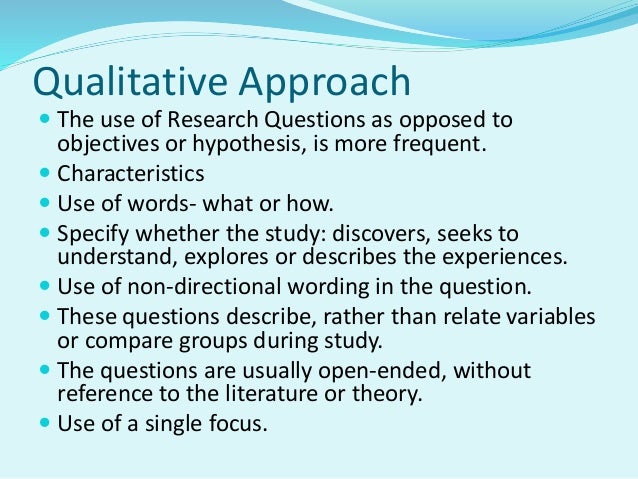 Qualitative Approach

- The use of Research Questions as opposed to objectives or hypothesis, is more frequent.
- Characteristics
- Use of words- what or how.
- Specify whether the study: discovers, seeks to understand, explores or describes the experiences.
- Use of non-directional wording in the question.
- These questions describe, rather than relate variables or compare groups during study.
- The questions are usually open-ended, without reference to the literature or theory.
- Use of a single focus.